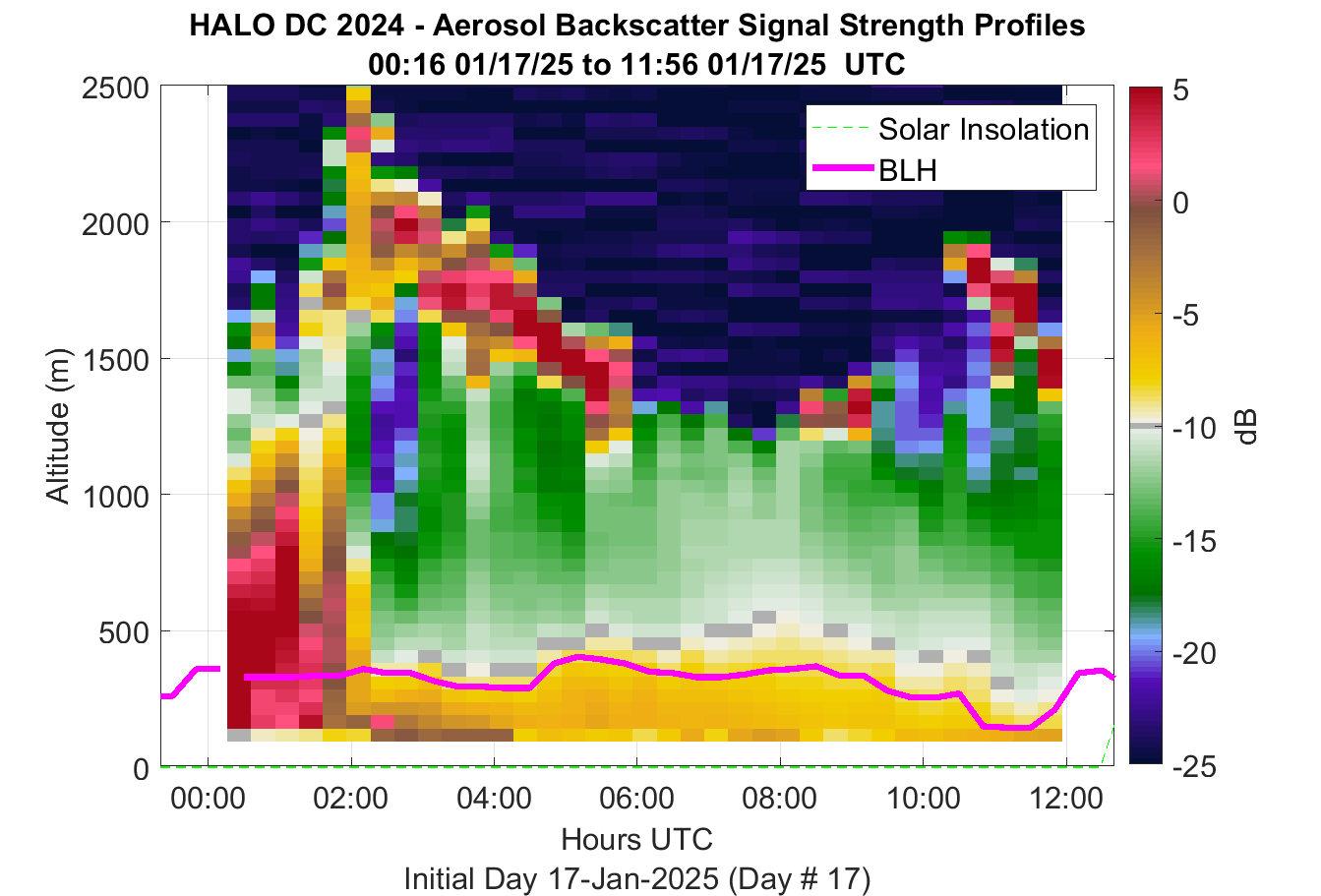 HALO DC 2024 - Aerosol Backscatter Signal Strength Profiles
00:16 01/17/25 to 11:56 01/17/25 UTC

Solar Insolation
BLH

Altitude (m)
2500
2000
1500
1000
500
0

00:00
02:00
04:00
06:00
08:00
10:00
12:00

Hours UTC
Initial Day 17-Jan-2025 (Day # 17)

5
0
-5
-10
-15
-20
-25
dB